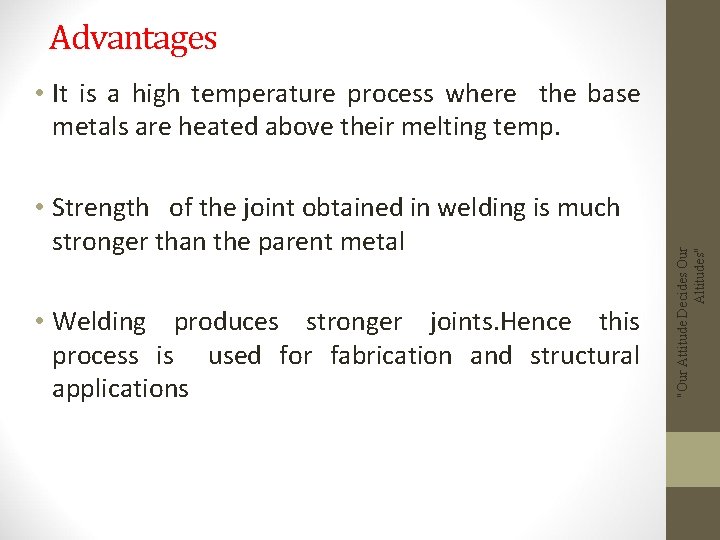 Advantages

• It is a high temperature process where the base metals are heated above their melting temp.

• Strength of the joint obtained in welding is much stronger than the parent metal

• Welding produces stronger joints.Hence this process is used for fabrication and structural applications

" Our Attitude Decides Our Altitudes"